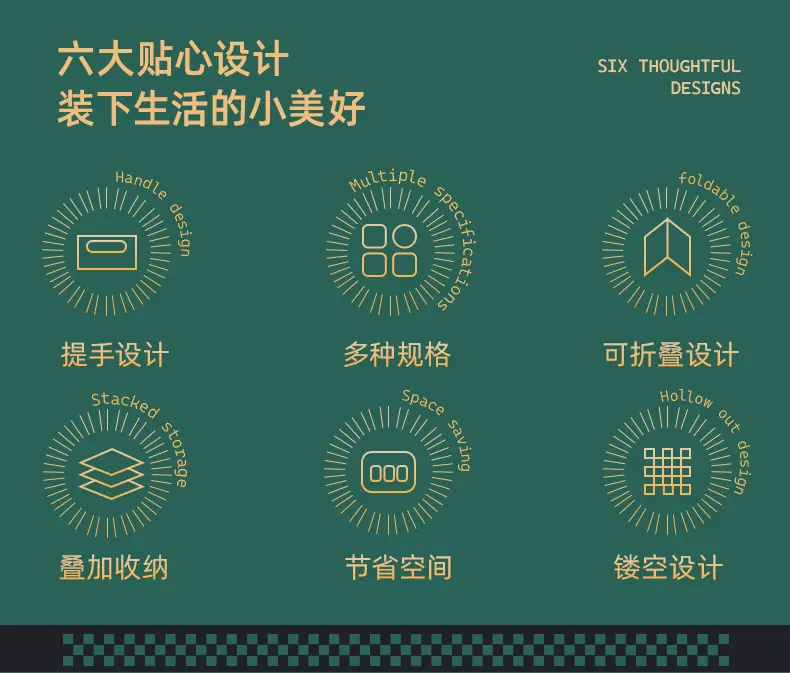 六大贴心设计
装下生活的小美好

SIX THOUGHTFUL DESIGNS

Handle design
提手设计

Multiple specifications
多种规格

foldable design
可折叠设计

Stacked storage
叠加收纳

Space saving
节省空间

Hollow out design
镂空设计